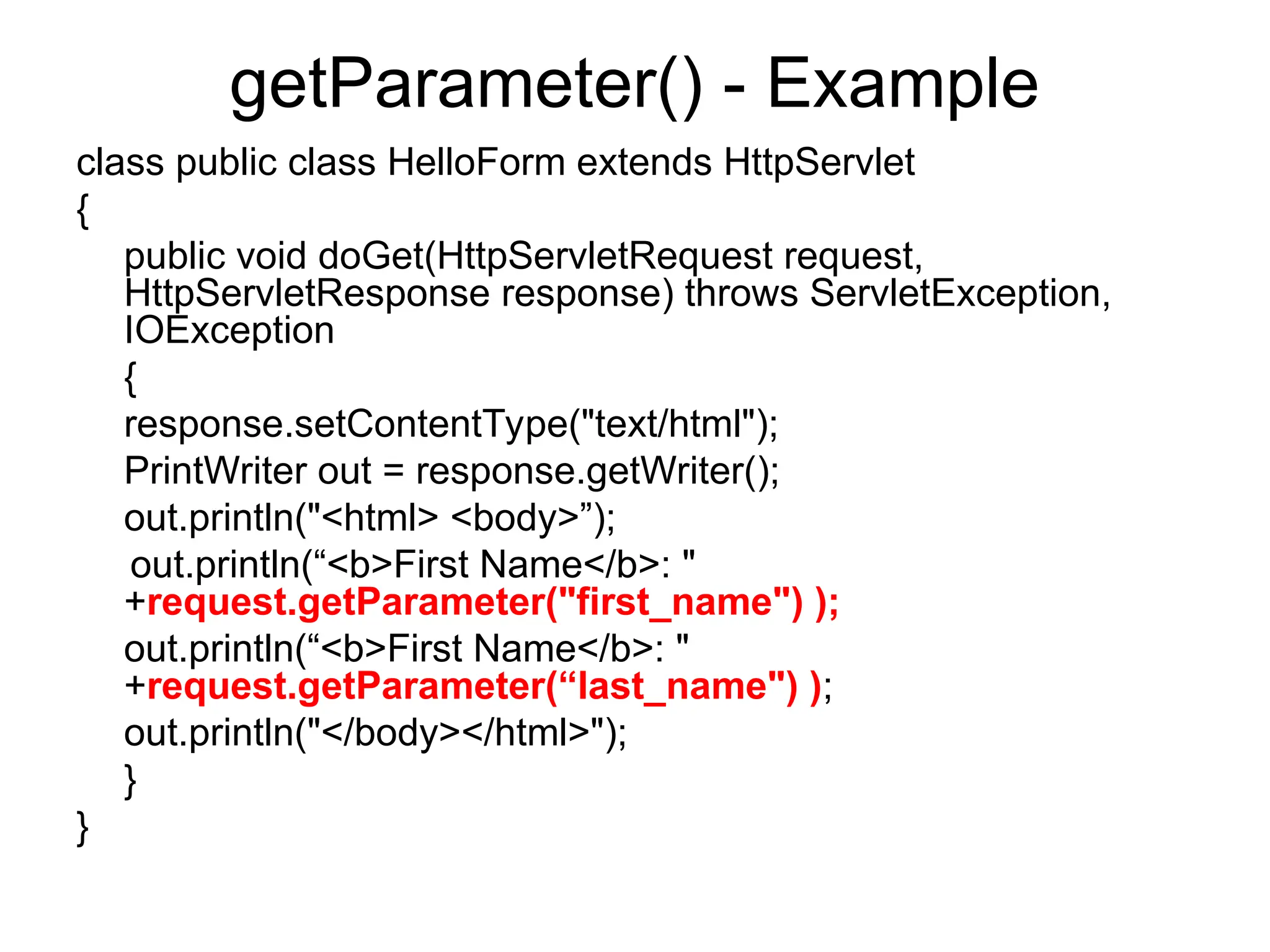 getParameter() - Example

class public class HelloForm extends HttpServlet

{

public void doGet(HttpServletRequest request, HttpServletResponse response) throws ServletException, IOException

{

response.setContentType("text/html");

PrintWriter out = response.getWriter();

out.println("<html> <body>”);

out.println(“<b>First Name</b>: " +request.getParameter("first_name") );

out.println(“<b>First Name</b>: " +request.getParameter(“last_name") );

out.println("</body></html>");

}

}